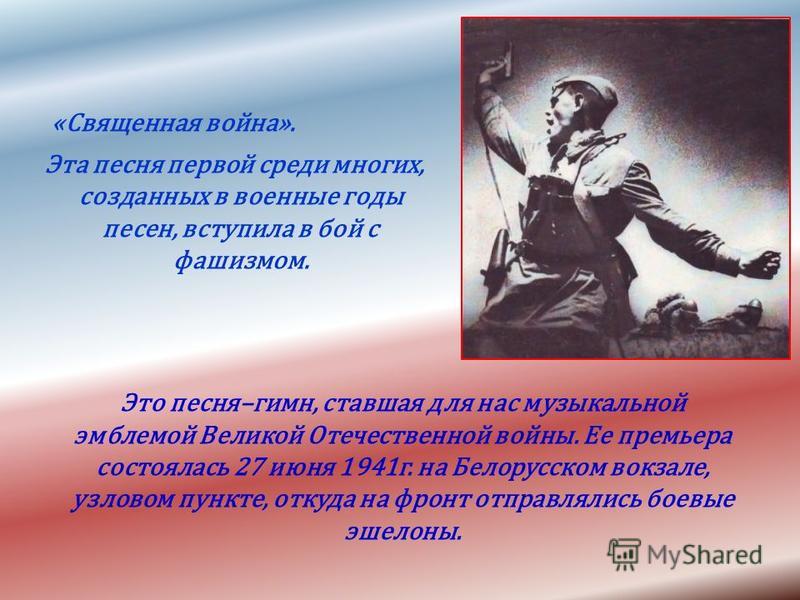 «Священная война».

Эта песня первой среди многих, созданных в военные годы песен, вступила в бой с фашизмом.

Это песня–гимн, ставшая для нас музыкальной эмблемой Великой Отечественной войны. Ее премьера состоялась 27 июня 1941г. на Белорусском вокзале, узловом пункте, откуда на фронт отправлялись боевые эшелоны.

MyShared